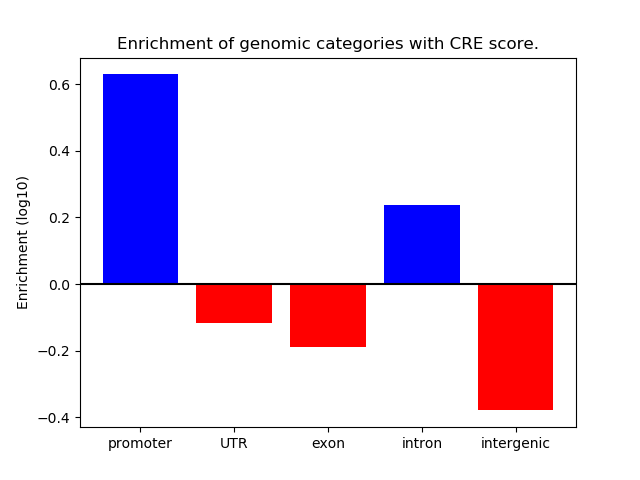 Enrichment of genomic categories with CRE score.

Enrichment (log10)

0.6
0.4
0.2
0.0
−0.2
−0.4

promoter
UTR
exon
intron
intergenic